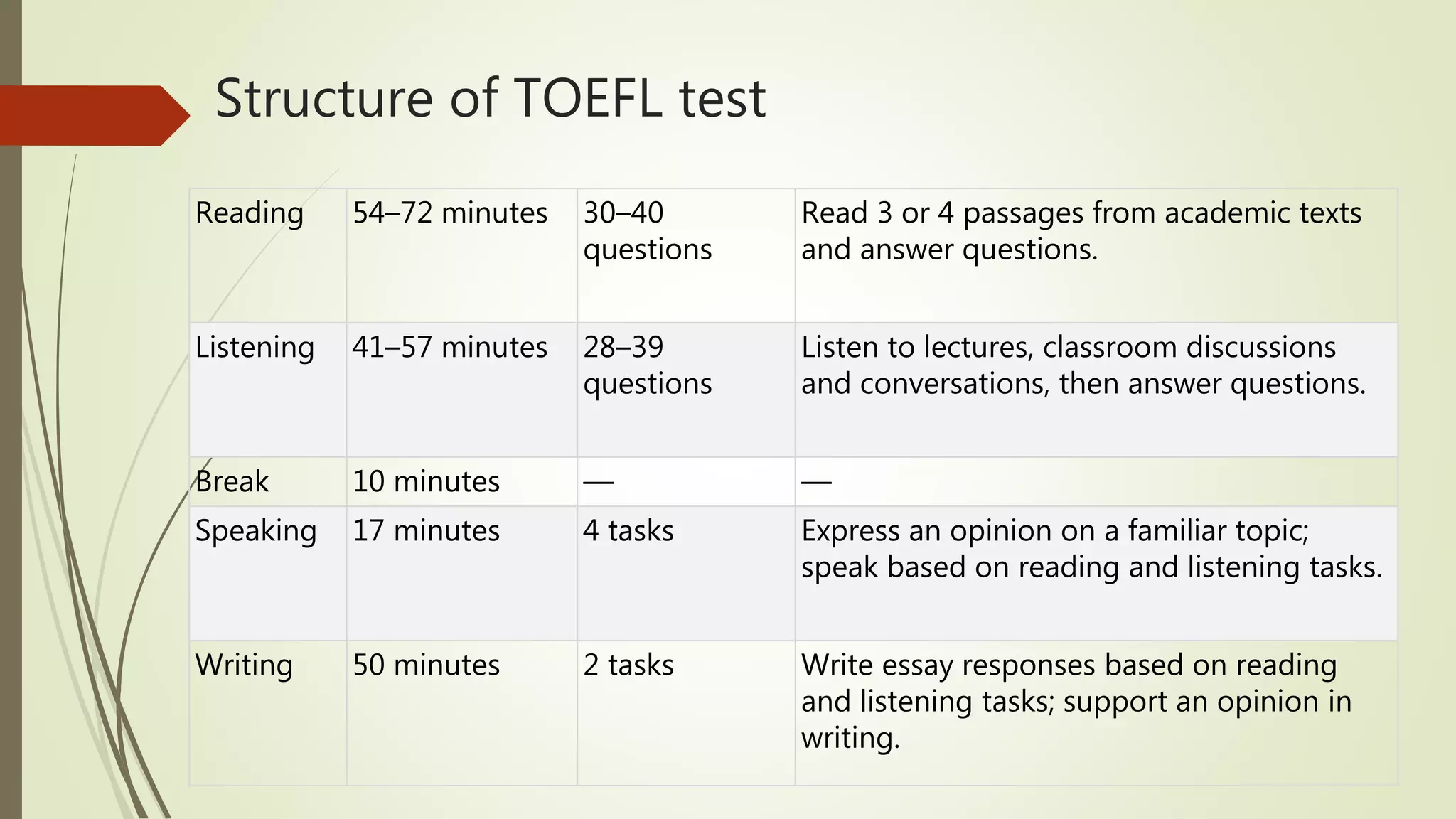 Structure of TOEFL test

| Reading | 54–72 minutes | 30–40 questions | Read 3 or 4 passages from academic texts and answer questions. |
|---|---|---|---|
| Listening | 41–57 minutes | 28–39 questions | Listen to lectures, classroom discussions and conversations, then answer questions. |
| Break | 10 minutes | — | — |
| Speaking | 17 minutes | 4 tasks | Express an opinion on a familiar topic; speak based on reading and listening tasks. |
| Writing | 50 minutes | 2 tasks | Write essay responses based on reading and listening tasks; support an opinion in writing. |